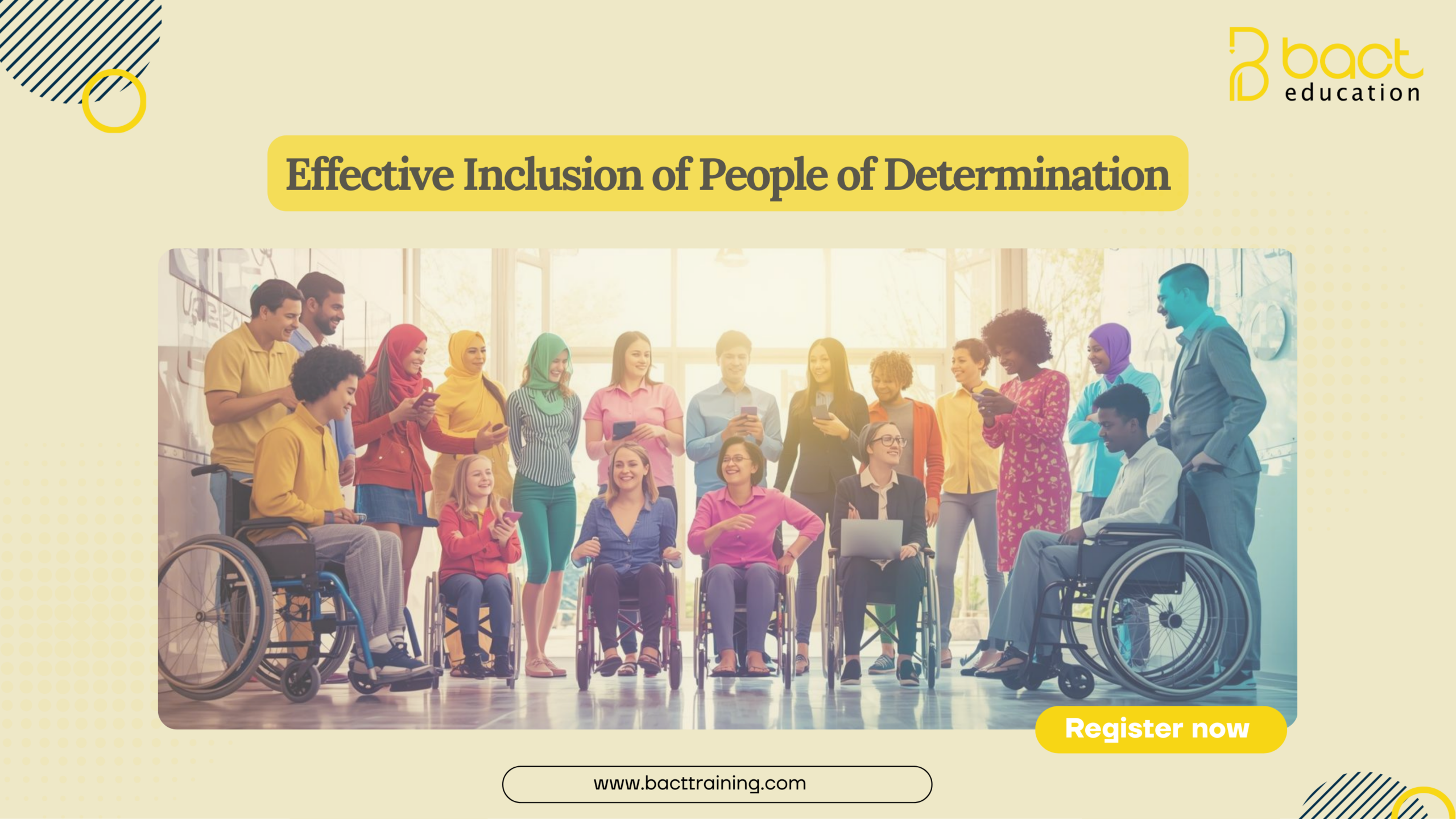 bact
education

Effective Inclusion of People of Determination

Register now

www.bacttraining.com